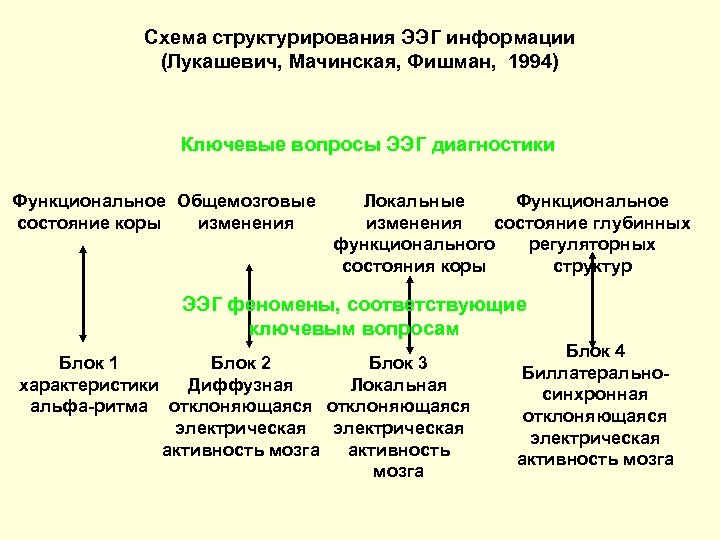 Схема структурирования ЭЭГ информации
(Лукашевич, Мачинская, Фишман, 1994)

Ключевые вопросы ЭЭГ диагностики

Функциональное состояние коры

Общемозговые изменения

Локальные изменения функционального состояния коры

Функциональное состояние глубинных регуляторных структур

ЭЭГ феномены, соответствующие ключевым вопросам

Блок 1
характеристики альфа-ритма

Блок 2
Диффузная отклоняющаяся электрическая активность мозга

Блок 3
Локальная отклоняющаяся электрическая активность мозга

Блок 4
Биллатерально-синхронная отклоняющаяся электрическая активность мозга